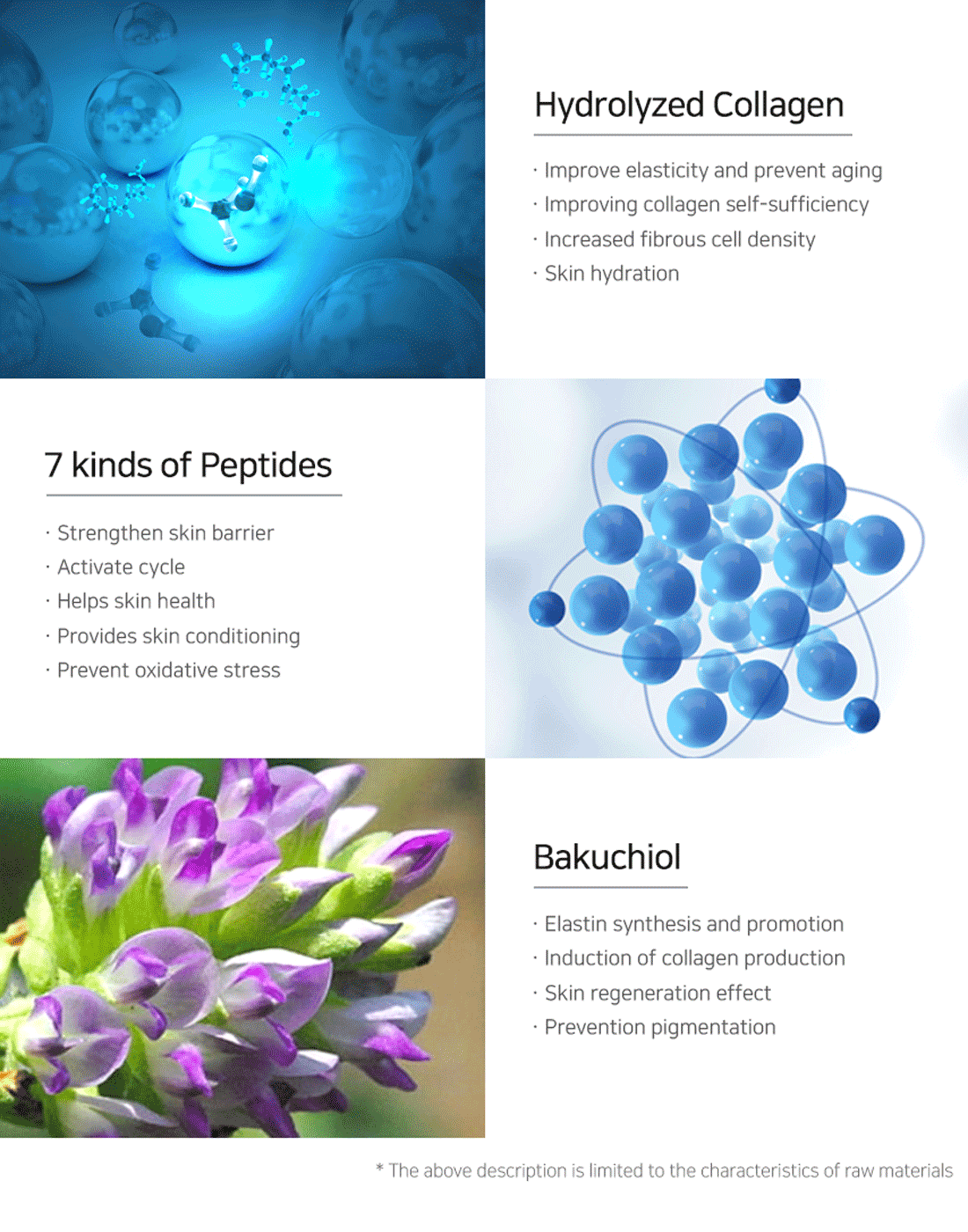 Hydrolyzed Collagen

· Improve elasticity and prevent aging
· Improving collagen self-sufficiency
· Increased fibrous cell density
· Skin hydration

7 kinds of Peptides

· Strengthen skin barrier
· Activate cycle
· Helps skin health
· Provides skin conditioning
· Prevent oxidative stress

Bakuchiol

· Elastin synthesis and promotion
· Induction of collagen production
· Skin regeneration effect
· Prevention pigmentation

* The above description is limited to the characteristics of raw materials